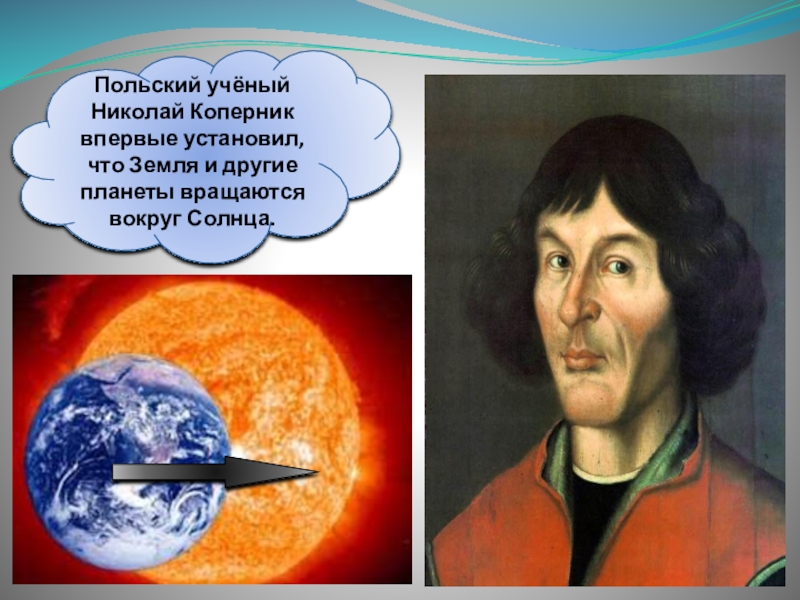 Польский учёный Николай Коперник впервые установил, что Земля и другие планеты вращаются вокруг Солнца.